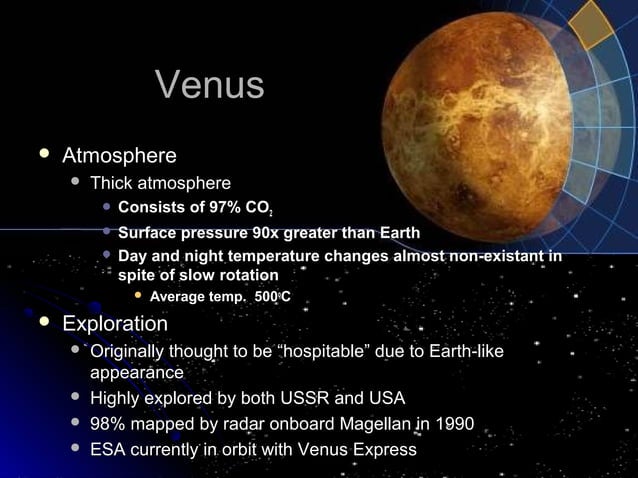 Venus

- Atmosphere
  - Thick atmosphere
    - Consists of 97% $CO_2$
    - Surface pressure 90x greater than Earth
    - Day and night temperature changes almost non-existant in spite of slow rotation
      - Average temp. 500°C
- Exploration
  - Originally thought to be "hospitable" due to Earth-like appearance
  - Highly explored by both USSR and USA
  - 98% mapped by radar onboard Magellan in 1990
  - ESA currently in orbit with Venus Express